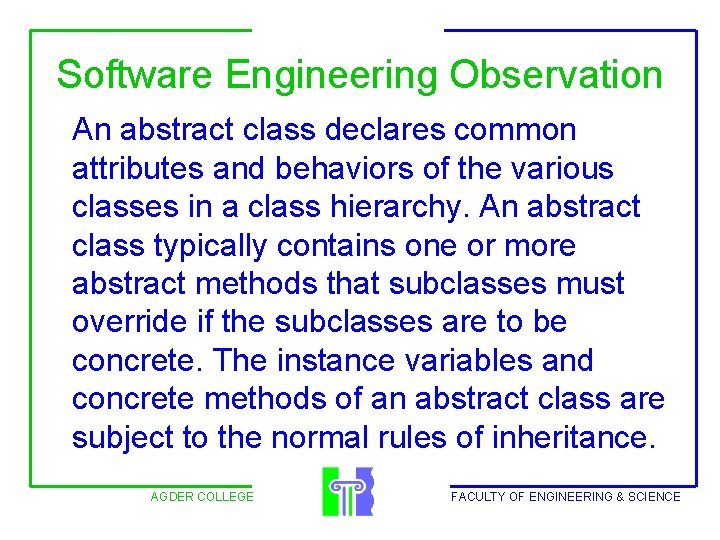 Software Engineering Observation

An abstract class declares common attributes and behaviors of the various classes in a class hierarchy. An abstract class typically contains one or more abstract methods that subclasses must override if the subclasses are to be concrete. The instance variables and concrete methods of an abstract class are subject to the normal rules of inheritance.

AGDER COLLEGE

FACULTY OF ENGINEERING & SCIENCE